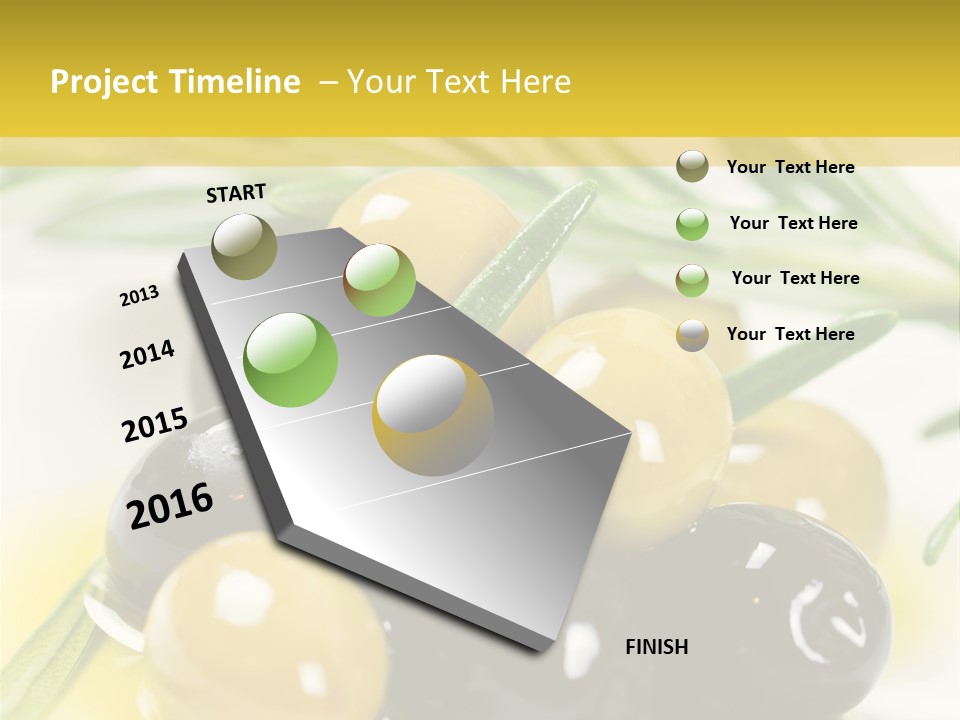 Project Timeline – Your Text Here

START

2013

2014

2015

2016

FINISH

Your Text Here

Your Text Here

Your Text Here

Your Text Here